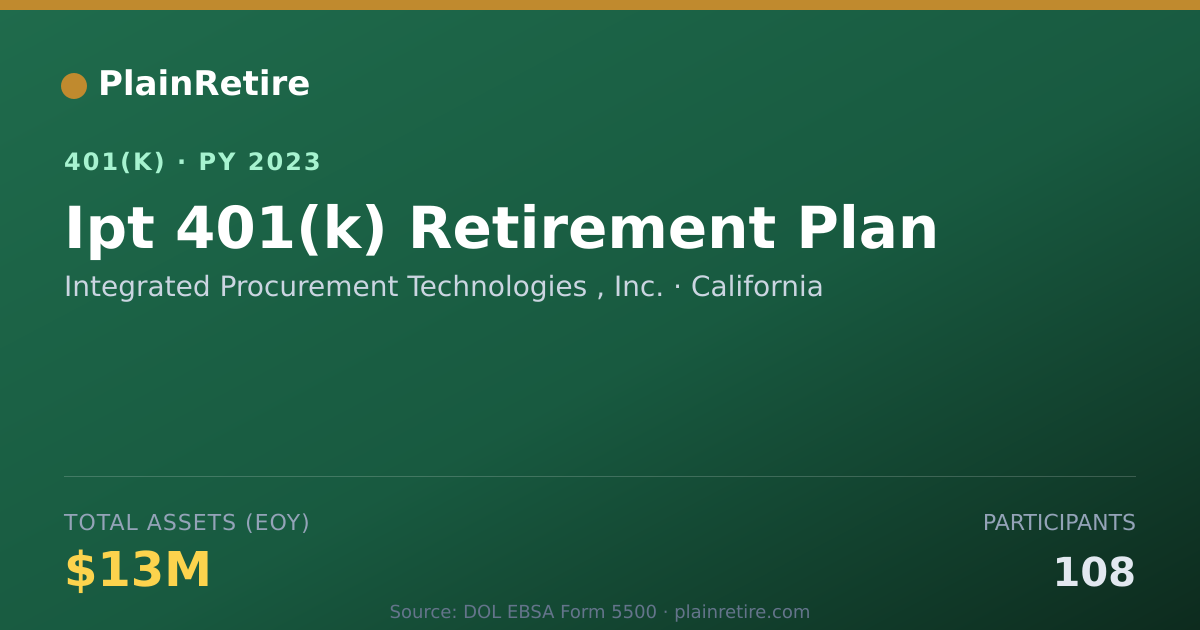 PlainRetire

401(K) · PY 2023

Ipt 401(k) Retirement Plan

Integrated Procurement Technologies , Inc. · California

TOTAL ASSETS (EOY)

$13M

PARTICIPANTS

108

Source: DOL EBSA Form 5500 · plainretire.com